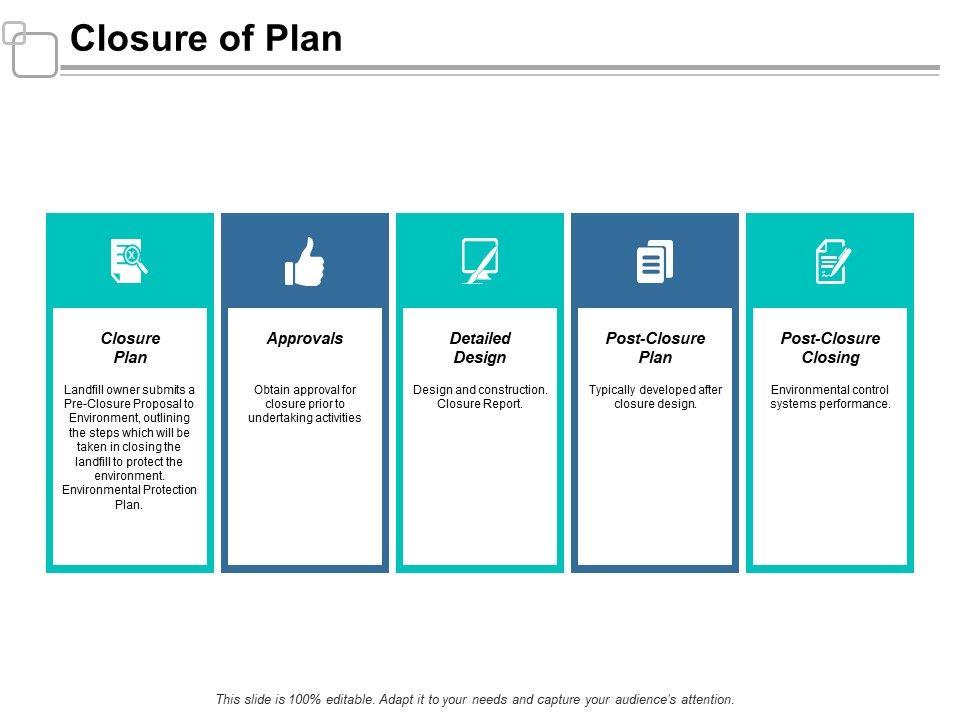 Closure of Plan

Closure Plan

Landfill owner submits a Pre-Closure Proposal to Environment, outlining the steps which will be taken in closing the landfill to protect the environment. Environmental Protection Plan.

Approvals

Obtain approval for closure prior to undertaking activities

Detailed Design

Design and construction. Closure Report.

Post-Closure Plan

Typically developed after closure design.

Post-Closure Closing

Environmental control systems performance.

This slide is 100% editable. Adapt it to your needs and capture your audience's attention.